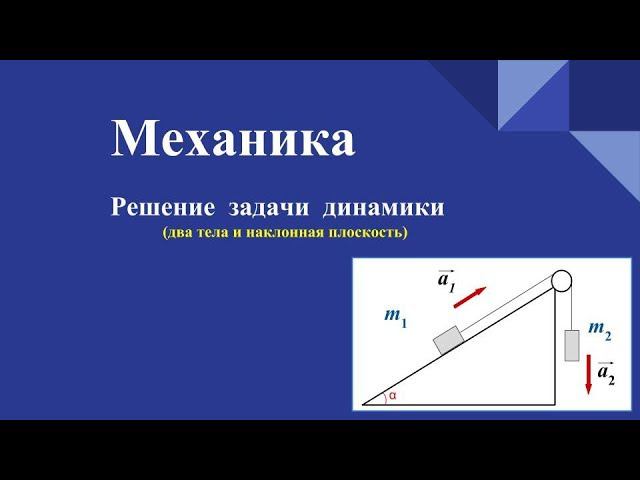 Механика

Решение задачи динамики
(два тела и наклонная плоскость)

$\vec{a_1}$

$m_1$

$m_2$

$\vec{a_2}$

$\alpha$